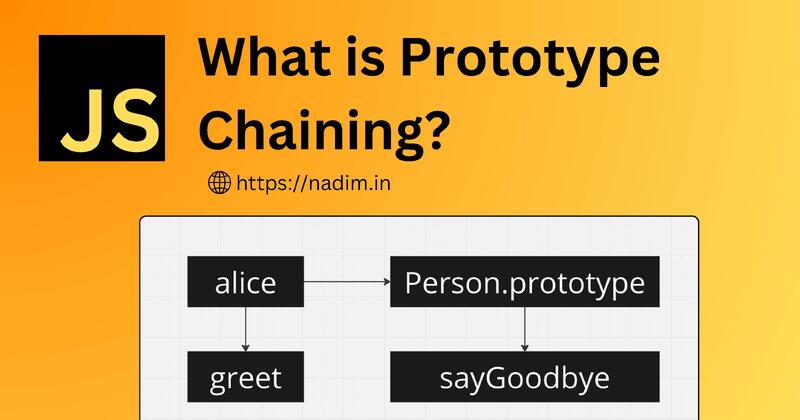 JS

What is Prototype Chaining?

https://nadim.in

alice

Person.prototype

greet

sayGoodbye